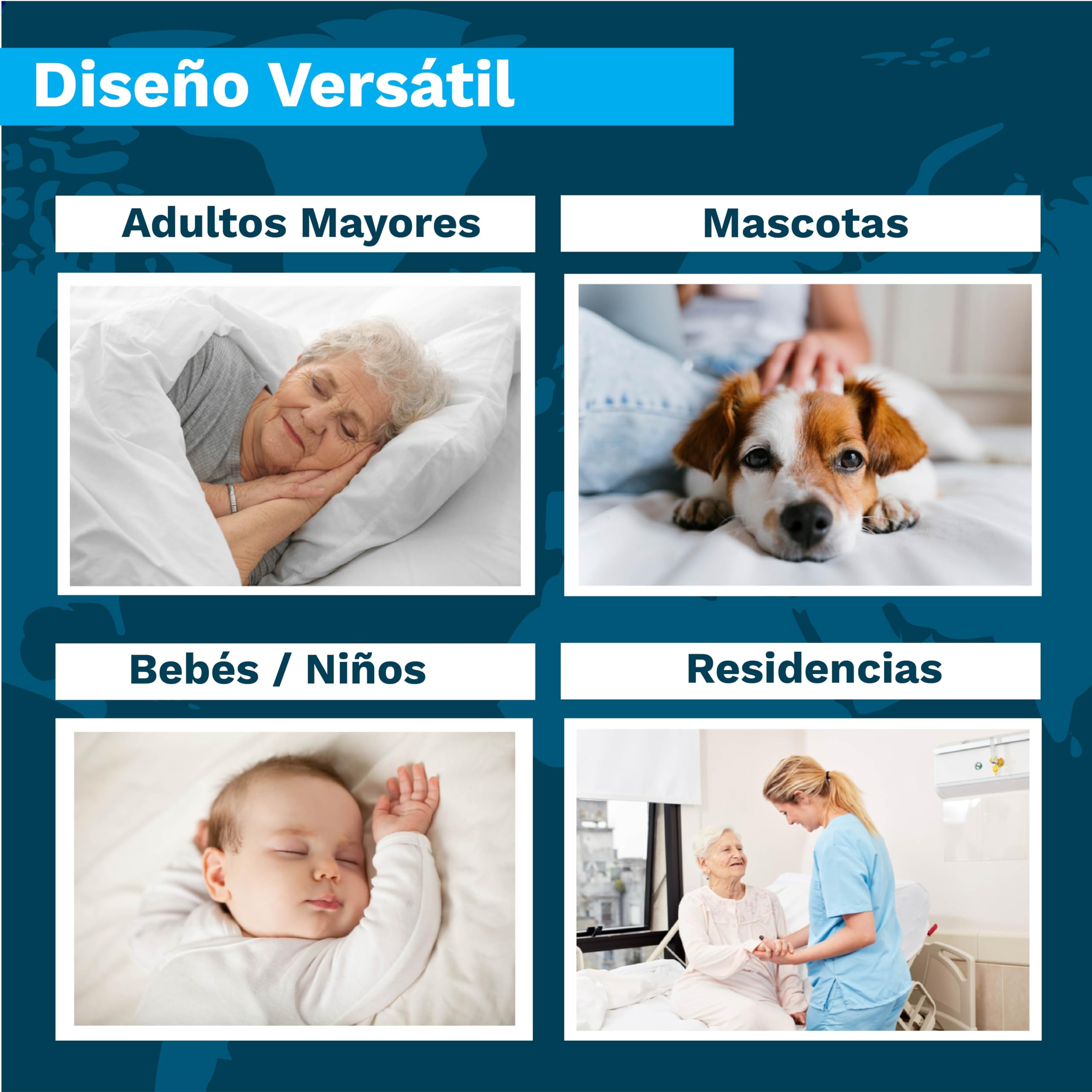 Diseño Versátil

Adultos Mayores

Mascotas

Bebés / Niños

Residencias